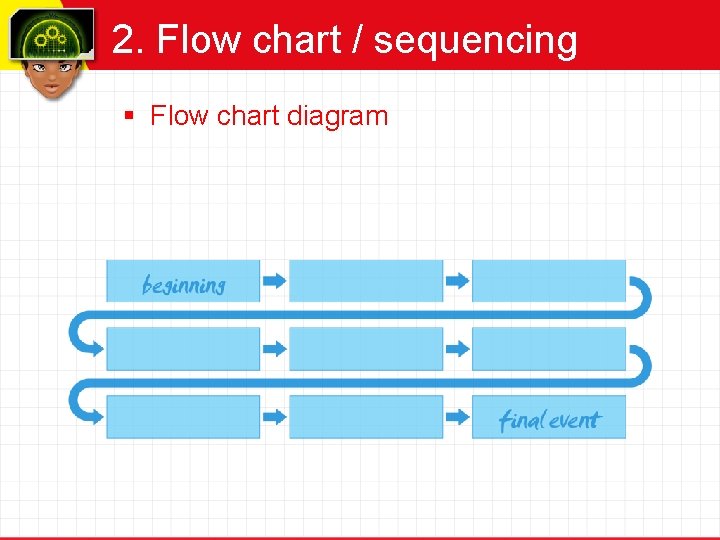 2. Flow chart / sequencing

▪ Flow chart diagram

beginning

final event